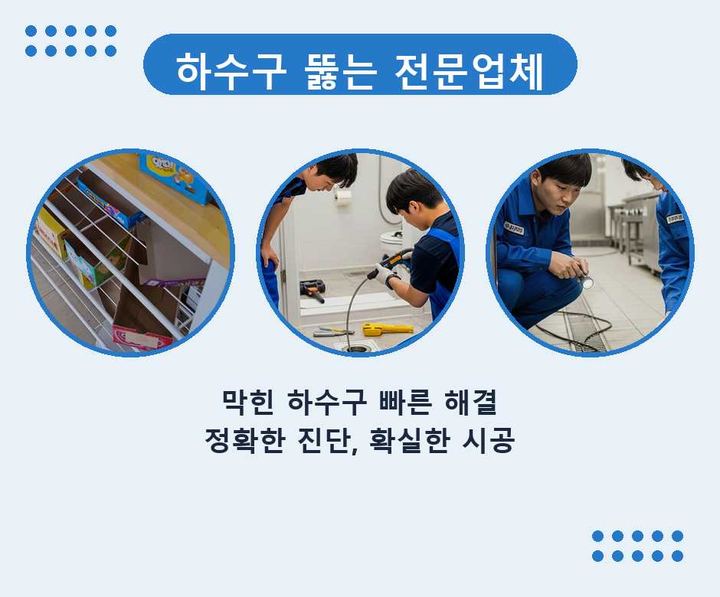 하수구 뚫는 전문업체

막힌 하수구 빠른 해결
정확한 진단, 확실한 시공